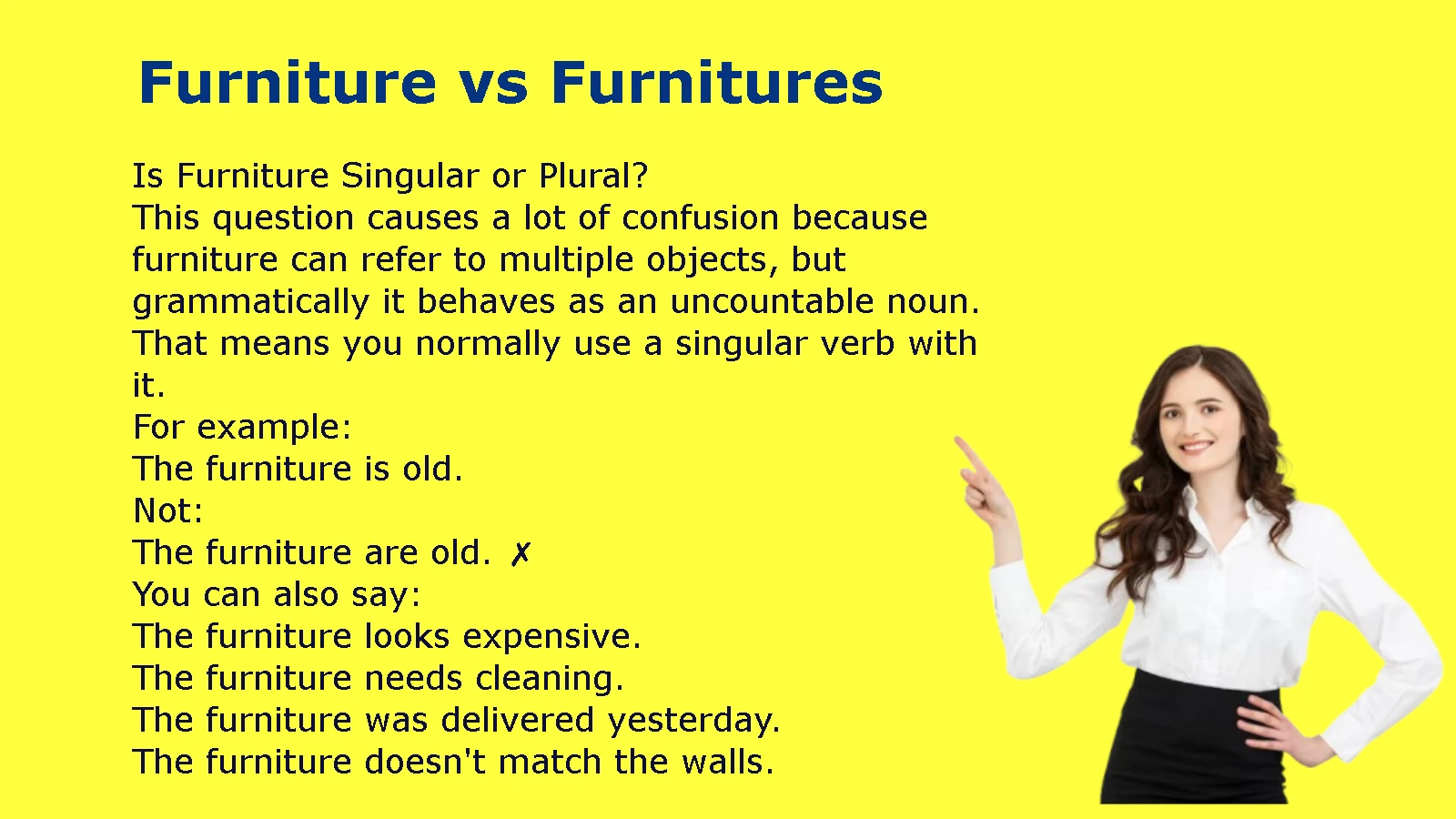 Furniture vs Furnitures

Is Furniture Singular or Plural?
This question causes a lot of confusion because furniture can refer to multiple objects, but grammatically it behaves as an uncountable noun. That means you normally use a singular verb with it.
For example:
The furniture is old.
Not:
The furniture are old. ✗
You can also say:
The furniture looks expensive.
The furniture needs cleaning.
The furniture was delivered yesterday.
The furniture doesn't match the walls.